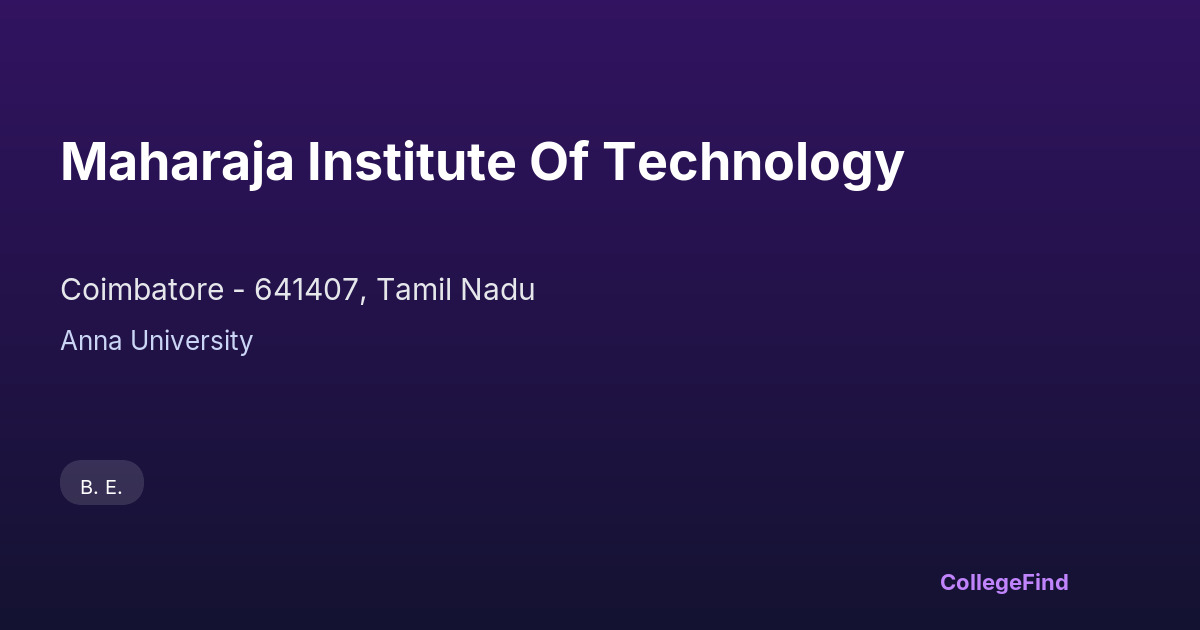 Maharaja Institute Of Technology

Coimbatore - 641407, Tamil Nadu

Anna University

B. E.

CollegeFind